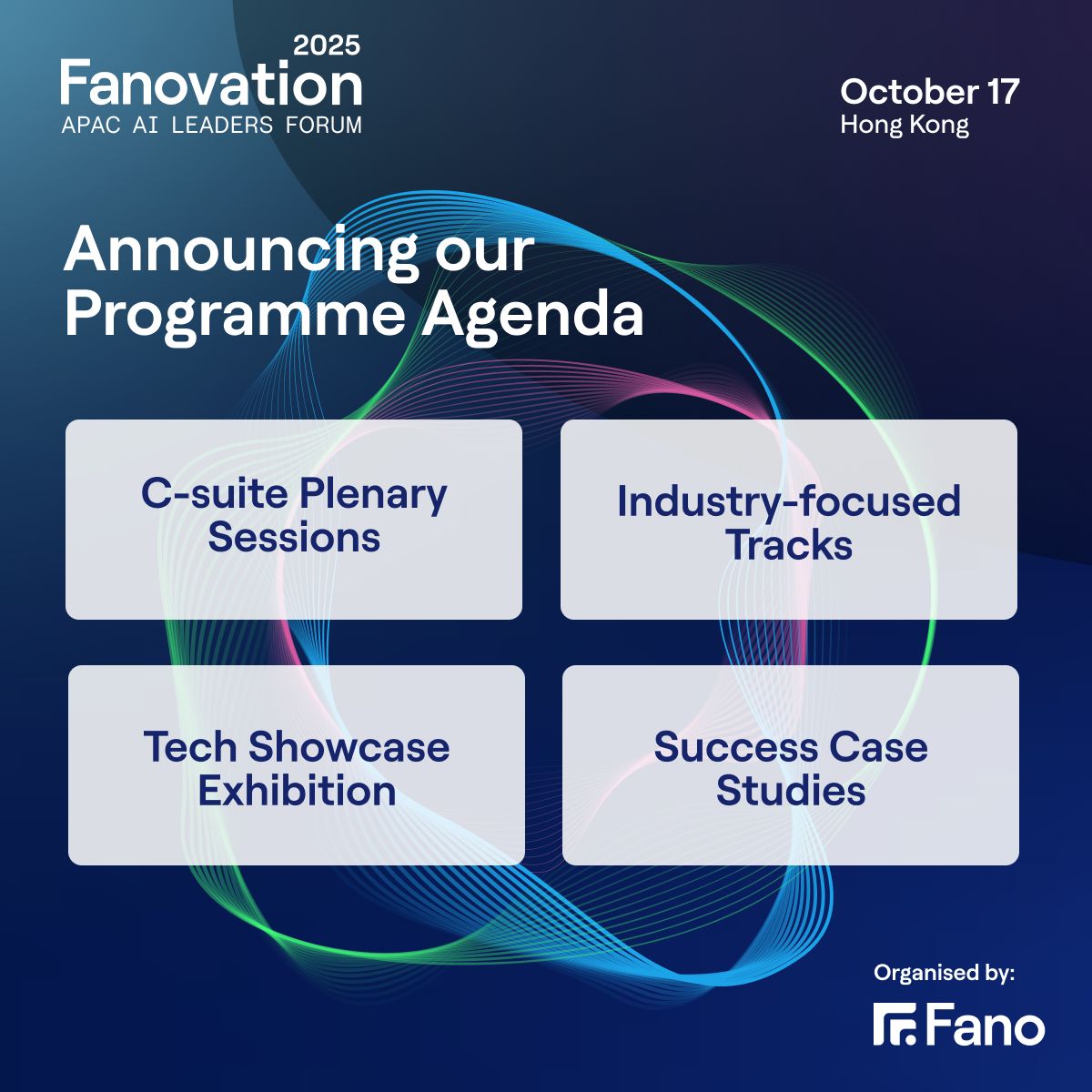 2025
Fanovation
APAC AI LEADERS FORUM

October 17
Hong Kong

Announcing our Programme Agenda

C-suite Plenary Sessions

Industry-focused Tracks

Tech Showcase Exhibition

Success Case Studies

Organised by:
Fano